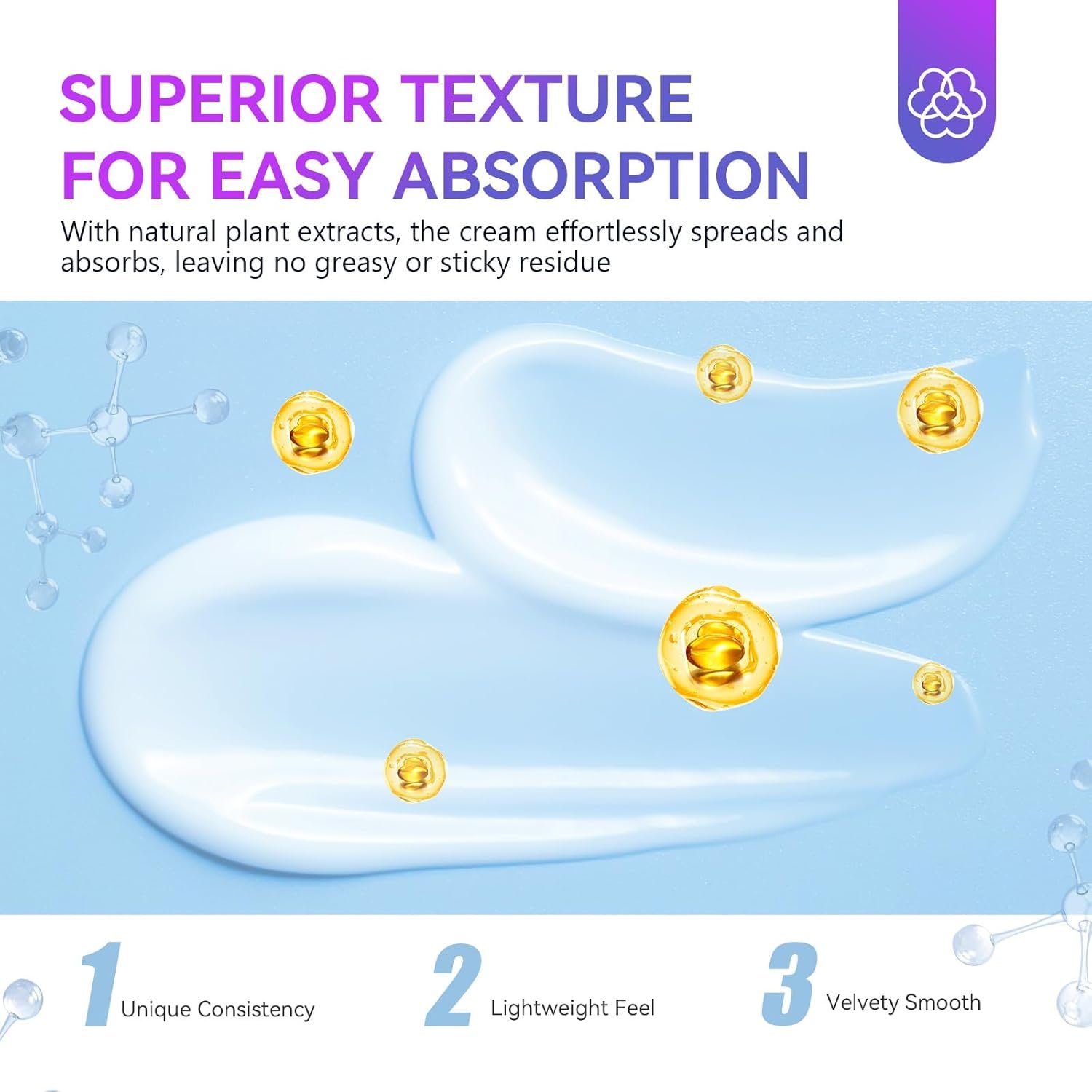 SUPERIOR TEXTURE FOR EASY ABSORPTION

With natural plant extracts, the cream effortlessly spreads and absorbs, leaving no greasy or sticky residue

1 Unique Consistency

2 Lightweight Feel

3 Velvety Smooth